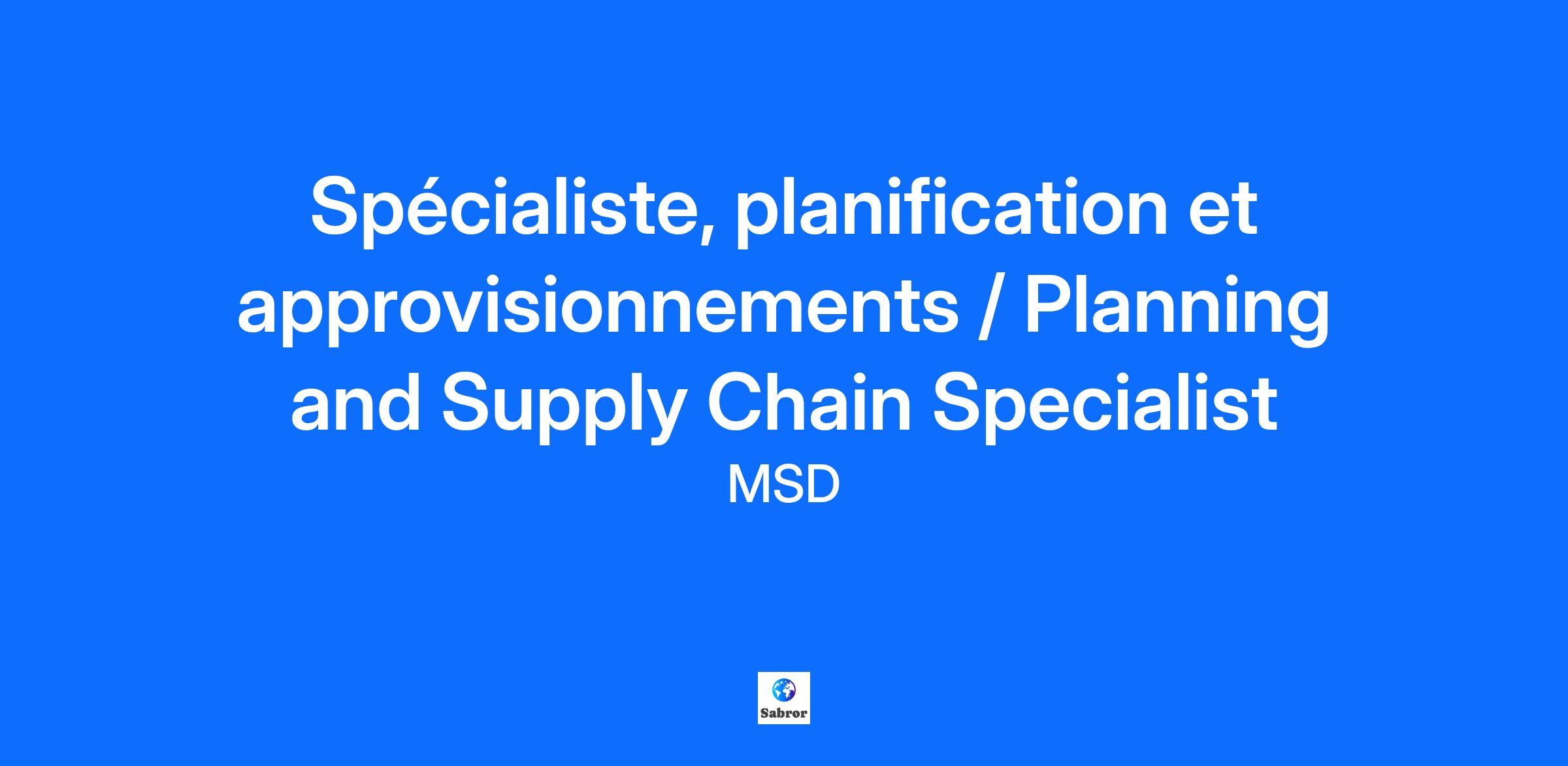 Spécialiste, planification et approvisionnements / Planning and Supply Chain Specialist

MSD

Sabror